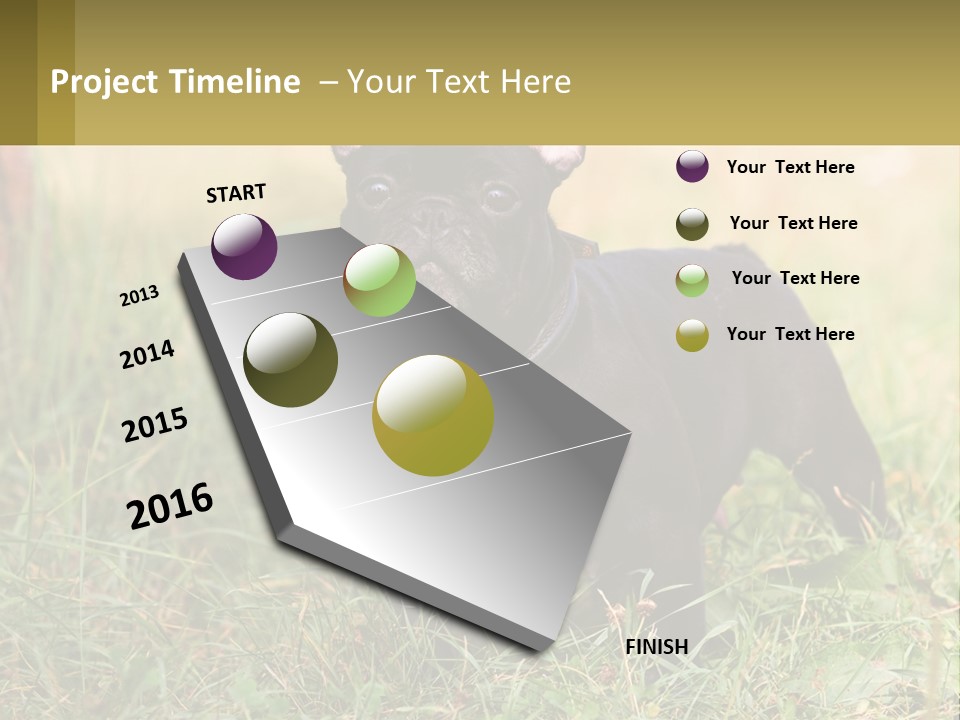 Project Timeline – Your Text Here

START

2013

2014

2015

2016

FINISH

Your Text Here

Your Text Here

Your Text Here

Your Text Here